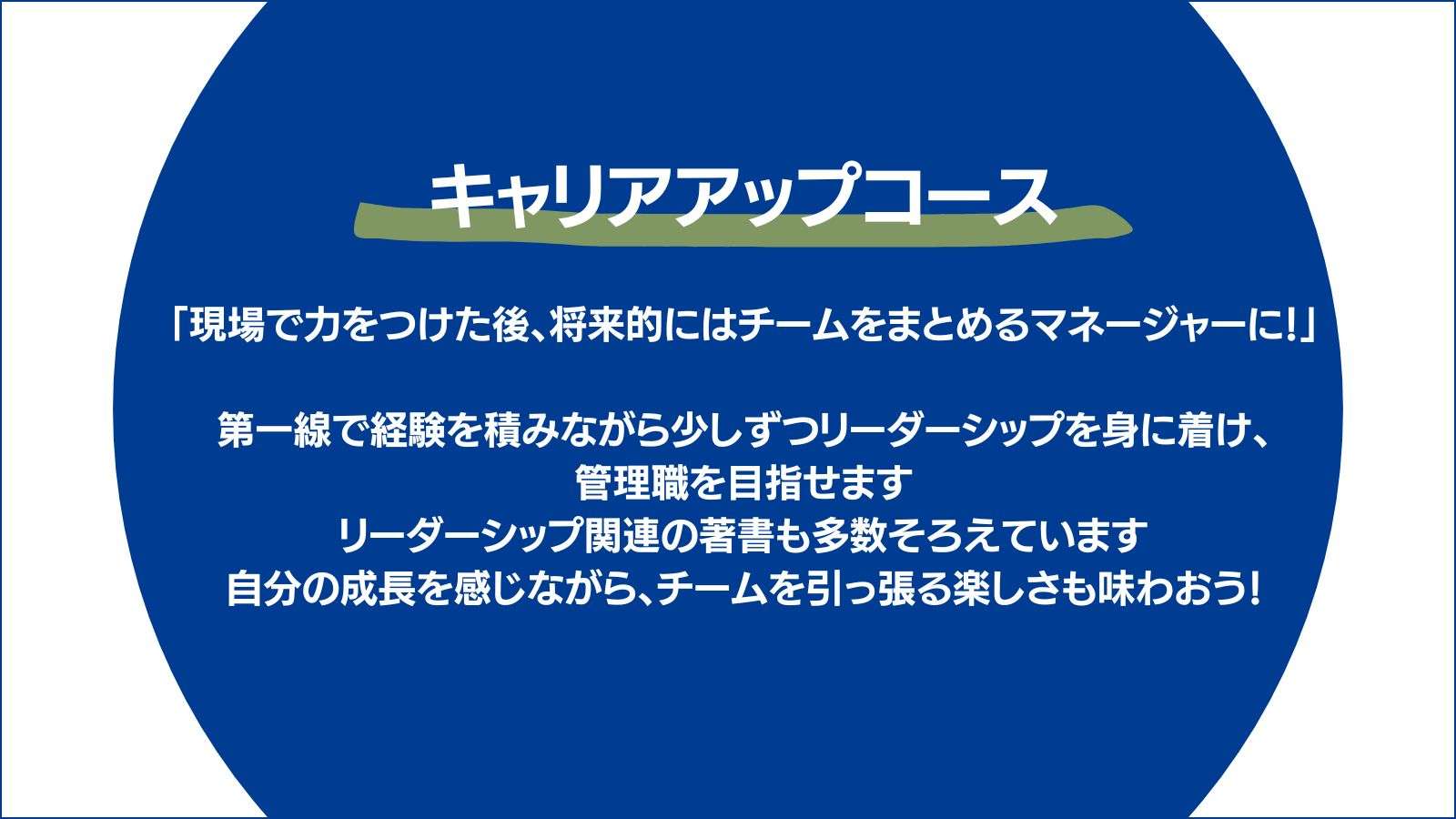 キャリアアップコース

「現場で力をつけた後、将来的にはチームをまとめるマネージャーに!」

第一線で経験を積みながら少しずつリーダーシップを身に着け、
管理職を目指せます
リーダーシップ関連の著書も多数そろえています
自分の成長を感じながら、チームを引っ張る楽しさも味わおう!